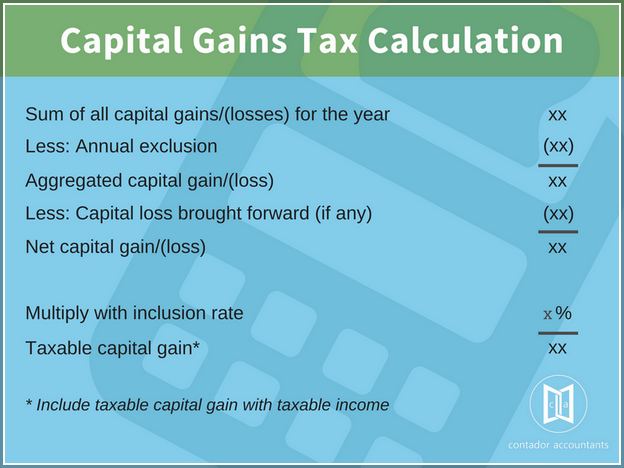 Capital Gains Tax Calculation

| | |
|---|---|
| Sum of all capital gains/(losses) for the year | xx |
| Less: Annual exclusion | (xx) |
| Aggregated capital gain/(loss) | xx |
| Less: Capital loss brought forward (if any) | (xx) |
| Net capital gain/(loss) | xx |
| Multiply with inclusion rate | x % |
| Taxable capital gain* | xx |

* Include taxable capital gain with taxable income

c a

contador accountants